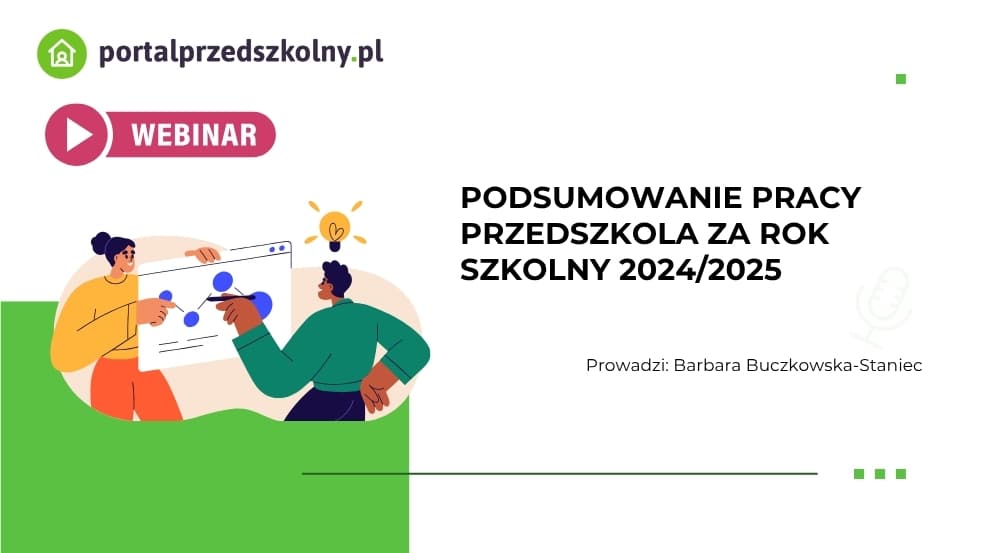 portalprzedszkolny.pl

WEBINAR

PODSUMOWANIE PRACY PRZEDSZKOLA ZA ROK SZKOLNY 2024/2025

Prowadzi: Barbara Buczkowska-Staniec